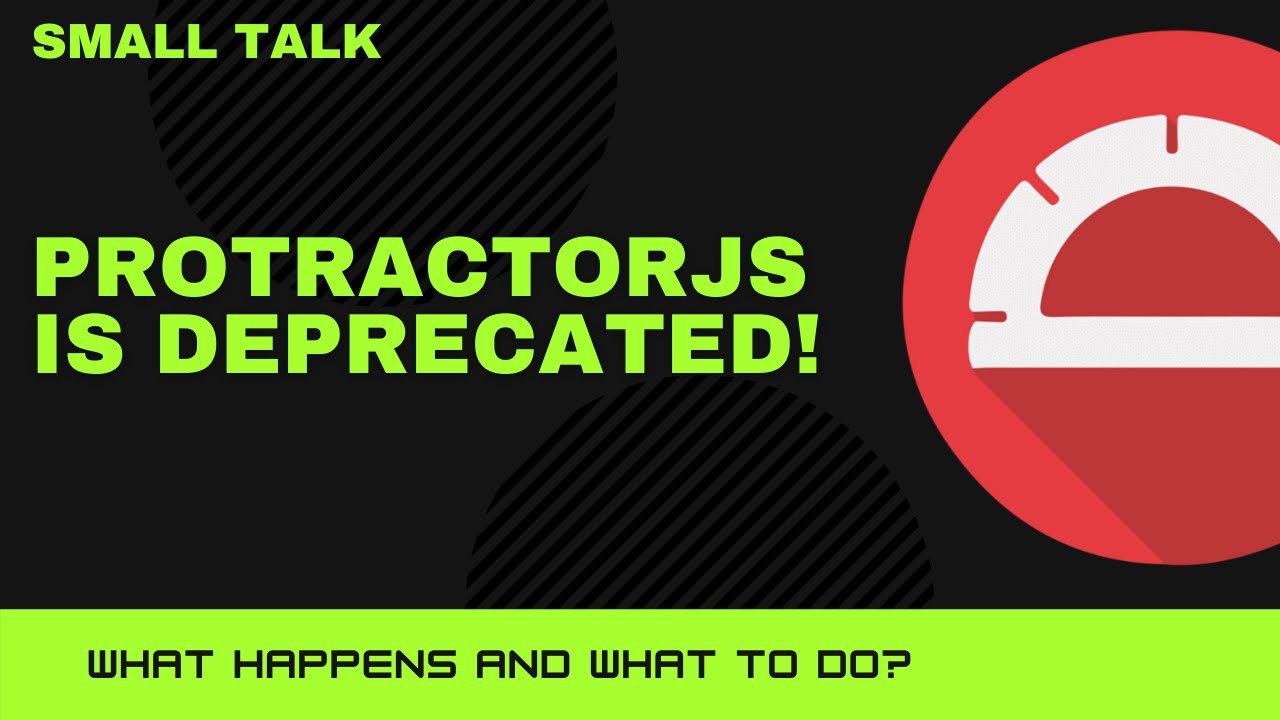 SMALL TALK

PROTRACTORJS IS DEPRECATED!

WHAT HAPPENS AND WHAT TO DO?